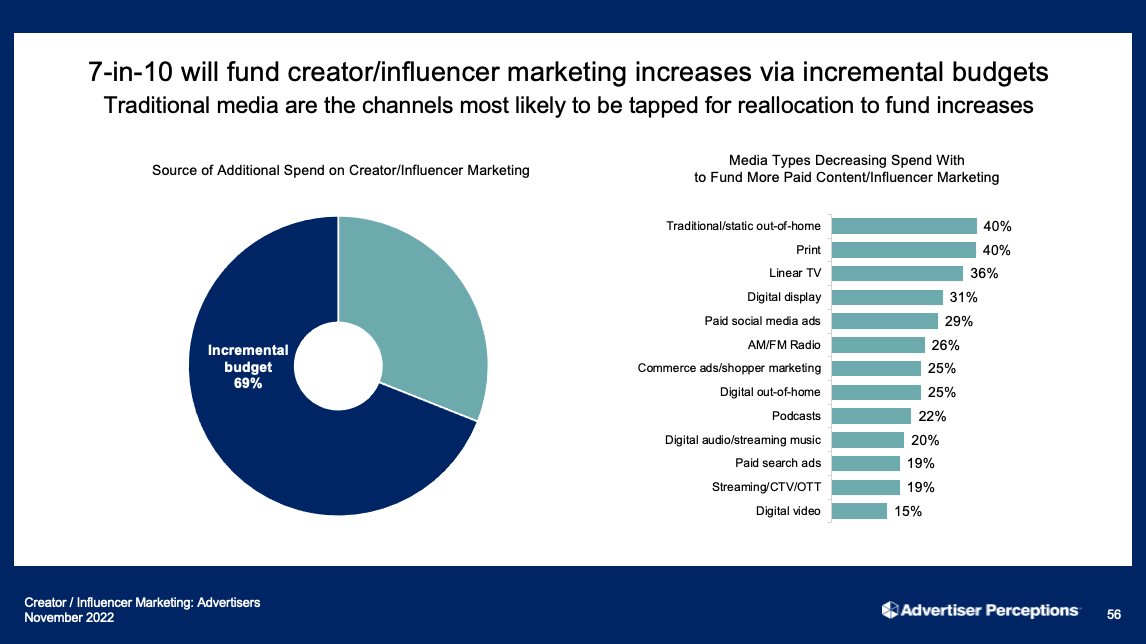 7-in-10 will fund creator/influencer marketing increases via incremental budgets
Traditional media are the channels most likely to be tapped for reallocation to fund increases

Source of Additional Spend on Creator/Influencer Marketing

Incremental budget 69%

Media Types Decreasing Spend With to Fund More Paid Content/Influencer Marketing

Traditional/static out-of-home 40%
Print 40%
Linear TV 36%
Digital display 31%
Paid social media ads 29%
AM/FM Radio 26%
Commerce ads/shopper marketing 25%
Digital out-of-home 25%
Podcasts 22%
Digital audio/streaming music 20%
Paid search ads 19%
Streaming/CTV/OTT 19%
Digital video 15%

Creator / Influencer Marketing: Advertisers
November 2022

Advertiser Perceptions

56